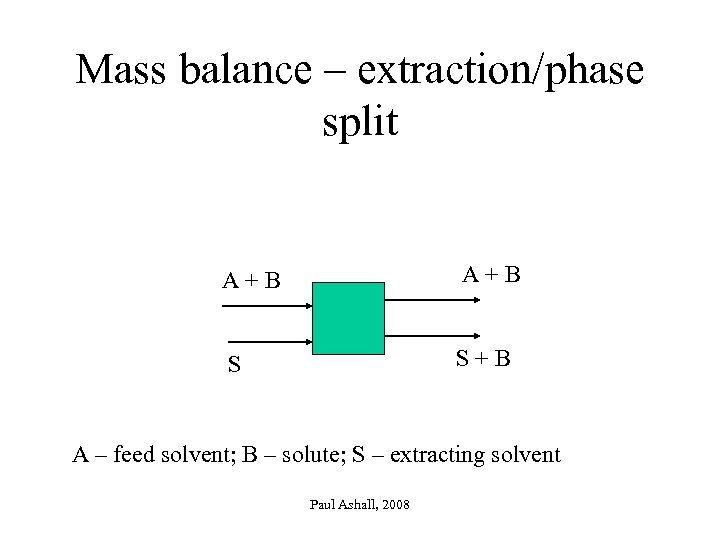 Mass balance – extraction/phase split

A + B

S

A + B

S + B

A – feed solvent; B – solute; S – extracting solvent

Paul Ashall, 2008